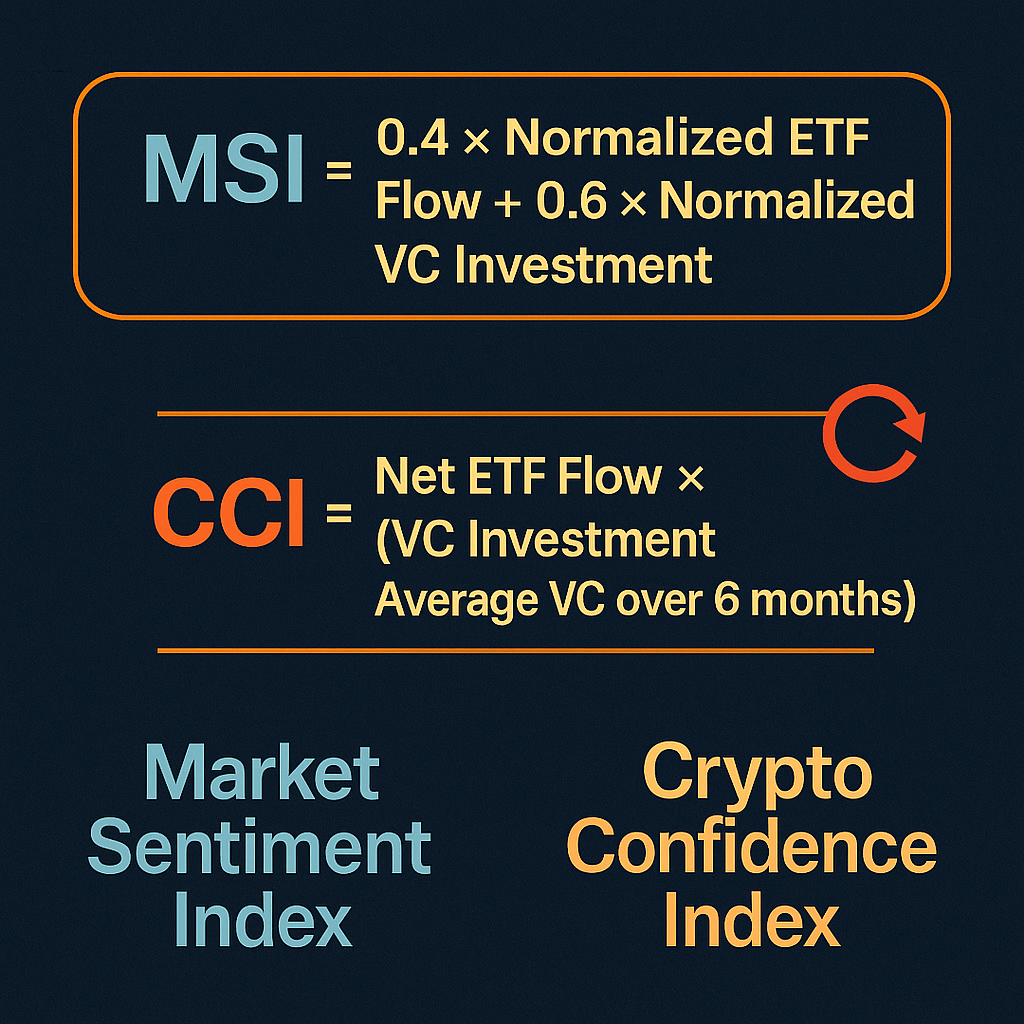 MSI = 0.4 × Normalized ETF Flow + 0.6 × Normalized VC Investment

CCI = Net ETF Flow × (VC Investment
Average VC over 6 months)

Market Sentiment Index

Crypto Confidence Index